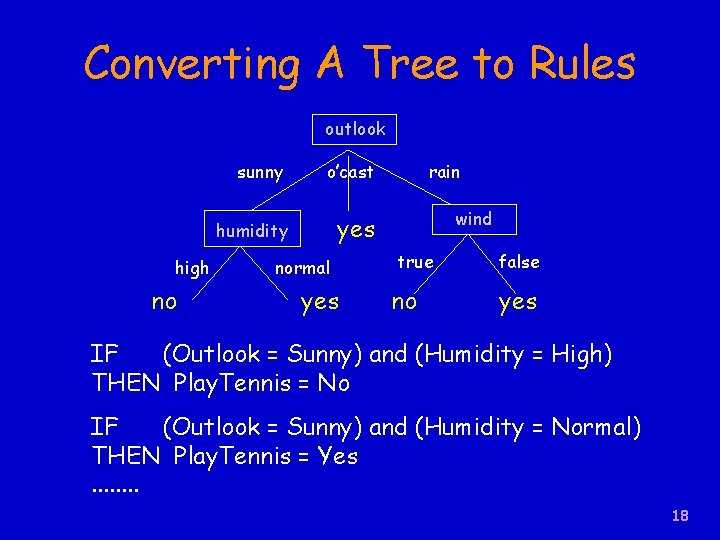 Converting A Tree to Rules

outlook

sunny o'cast rain

humidity yes wind

high normal true false

no yes no yes

IF (Outlook = Sunny) and (Humidity = High)
THEN PlayTennis = No

IF (Outlook = Sunny) and (Humidity = Normal)
THEN PlayTennis = Yes
........

18